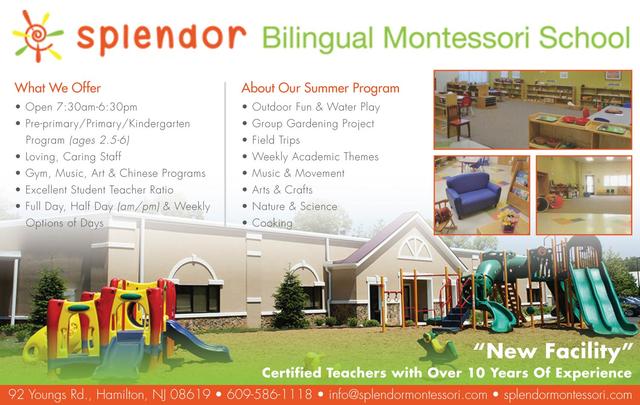 splendor Bilingual Montessori School

What We Offer
• Open 7:30am-6:30pm
• Pre-primary/Primary/Kindergarten Program (ages 2.5-6)
• Loving, Caring Staff
• Gym, Music, Art & Chinese Programs
• Excellent Student Teacher Ratio
• Full Day, Half Day (am/pm) & Weekly Options of Days

About Our Summer Program
• Outdoor Fun & Water Play
• Group Gardening Project
• Field Trips
• Weekly Academic Themes
• Music & Movement
• Arts & Crafts
• Nature & Science
• Cooking

"New Facility"
Certified Teachers with Over 10 Years Of Experience

92 Youngs Rd., Hamilton, NJ 08619 • 609-586-1118 • info@splendormontessori.com • splendormontessori.com